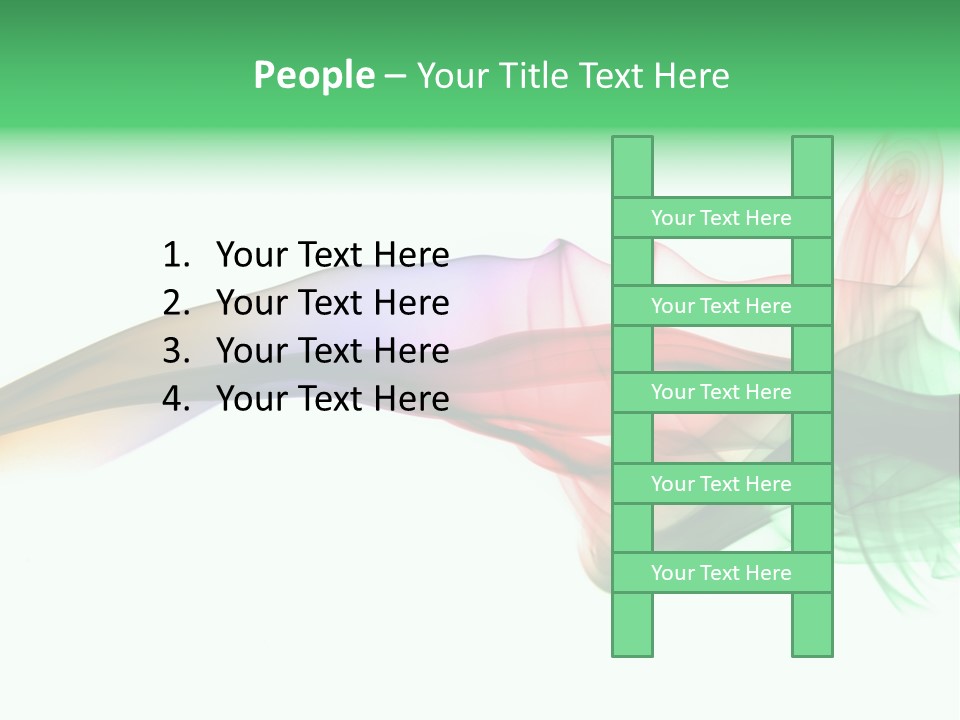 People – Your Title Text Here

1. Your Text Here
2. Your Text Here
3. Your Text Here
4. Your Text Here

Your Text Here

Your Text Here

Your Text Here

Your Text Here

Your Text Here